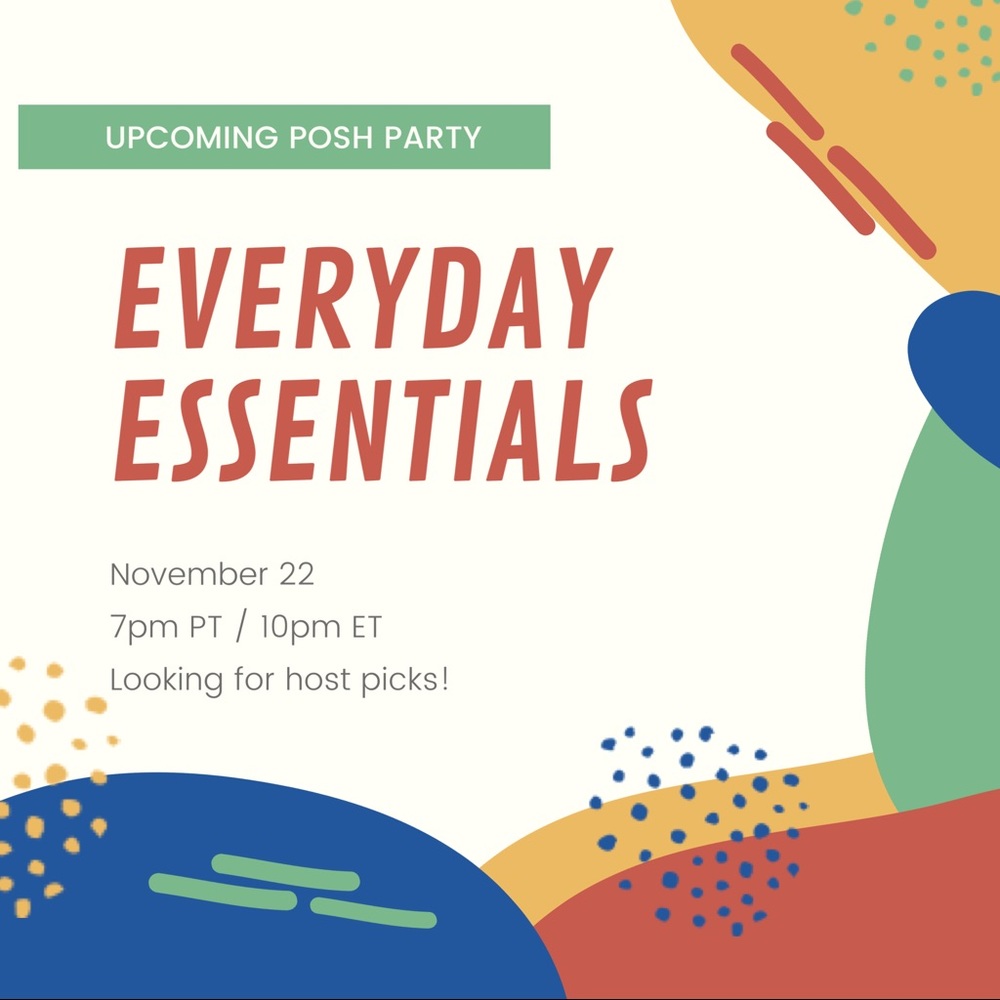 UPCOMING POSH PARTY

EVERYDAY ESSENTIALS

November 22
7pm PT / 10pm ET
Looking for host picks!